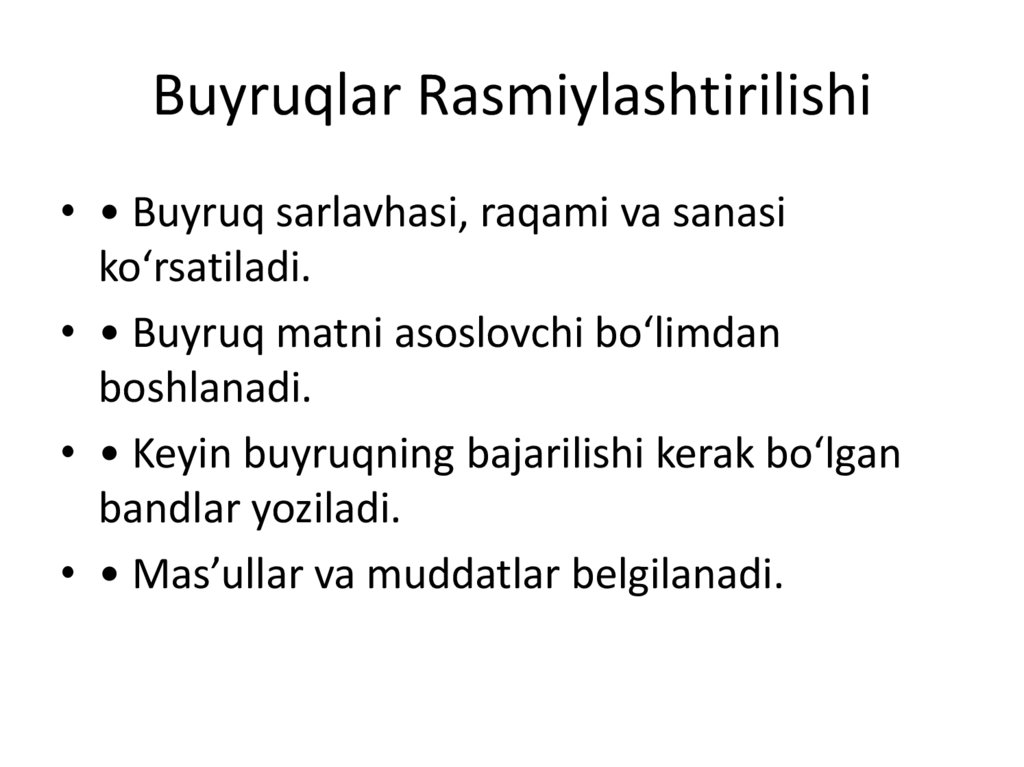 Buyruqlar Rasmiylashtirilishi

• • Buyruq sarlavhasi, raqami va sanasi ko‘rsatiladi.

• • Buyruq matni asoslovchi bo‘limdan boshlanadi.

• • Keyin buyruqning bajarilishi kerak bo‘lgan bandlar yoziladi.

• • Mas’ullar va muddatlar belgilanadi.